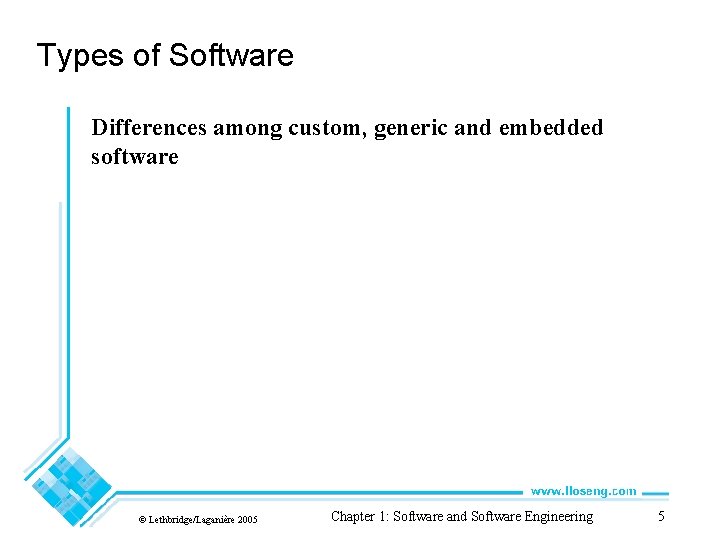 Types of Software

Differences among custom, generic and embedded software

www.lloseng.com

© Lethbridge/Laganière 2005

Chapter 1: Software and Software Engineering

5